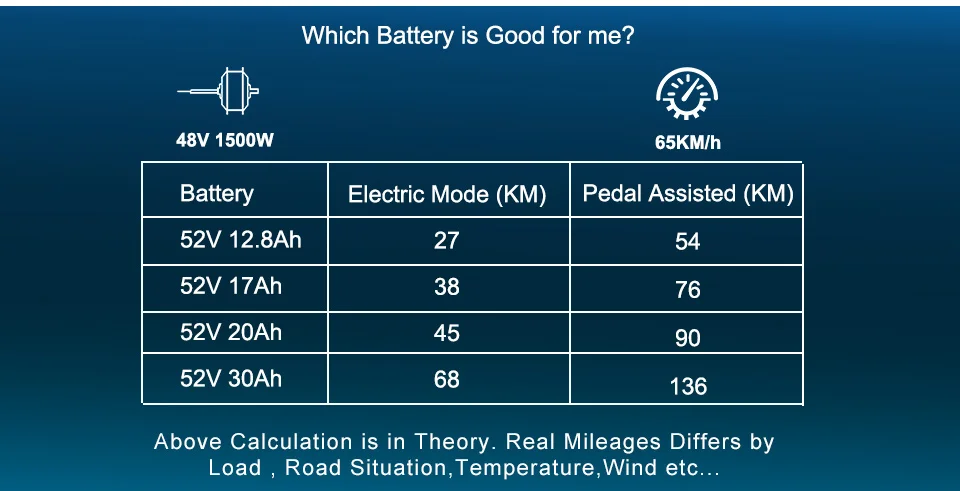 Which Battery is Good for me?

48V 1500W

65KM/h

| Battery | Electric Mode (KM) | Pedal Assisted (KM) |
|---|---|---|
| 52V 12.8Ah | 27 | 54 |
| 52V 17Ah | 38 | 76 |
| 52V 20Ah | 45 | 90 |
| 52V 30Ah | 68 | 136 |

Above Calculation is in Theory. Real Mileages Differs by Load , Road Situation,Temperature,Wind etc...